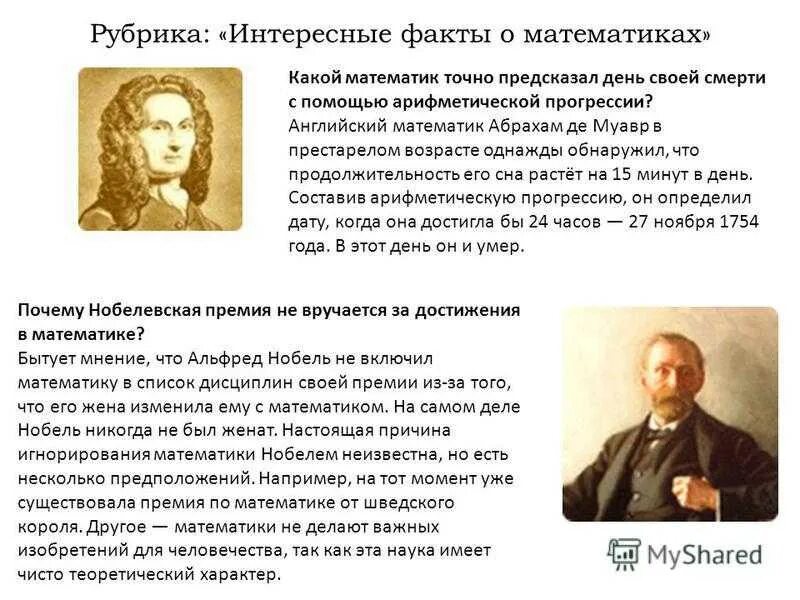 Рубрика: «Интересные факты о математиках»

Какой математик точно предсказал день своей смерти с помощью арифметической прогрессии?
Английский математик Абрахам де Муавр в престарелом возрасте однажды обнаружил, что продолжительность его сна растёт на 15 минут в день. Составив арифметическую прогрессию, он определил дату, когда она достигла бы 24 часов — 27 ноября 1754 года. В этот день он и умер.

Почему Нобелевская премия не вручается за достижения в математике?
Бытует мнение, что Альфред Нобель не включил математику в список дисциплин своей премии из-за того, что его жена изменила ему с математиком. На самом деле Нобель никогда не был женат. Настоящая причина игнорирования математики Нобелем неизвестна, но есть несколько предположений. Например, на тот момент уже существовала премия по математике от шведского короля. Другое — математики не делают важных изобретений для человечества, так как эта наука имеет чисто теоретический характер.

MyShared